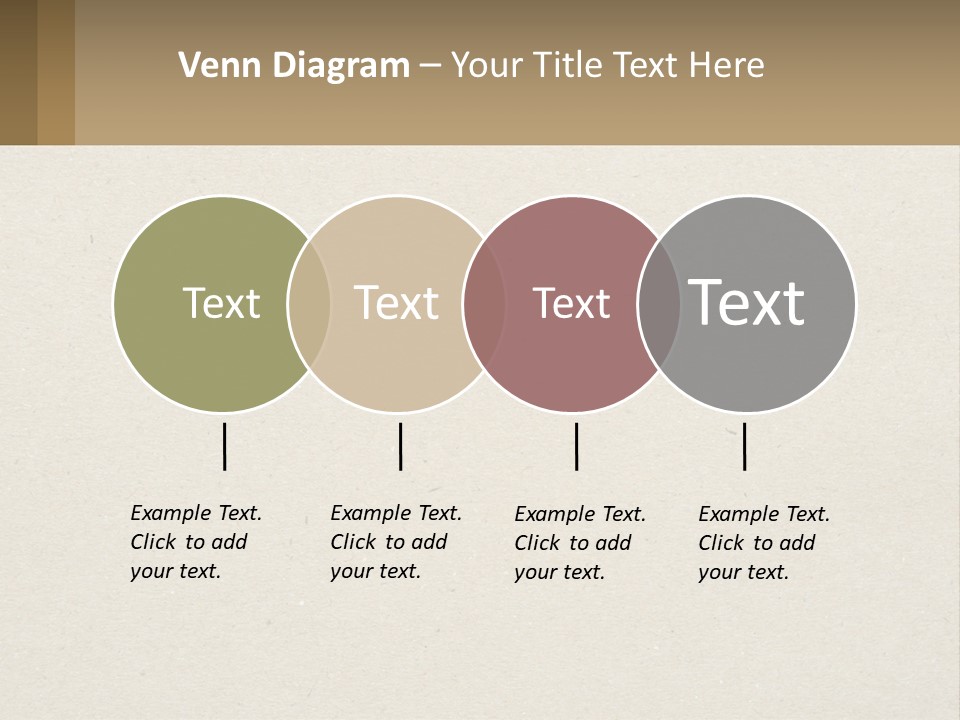 Venn Diagram – Your Title Text Here

Text

Text

Text

Text

Example Text. Click to add your text.

Example Text. Click to add your text.

Example Text. Click to add your text.

Example Text. Click to add your text.